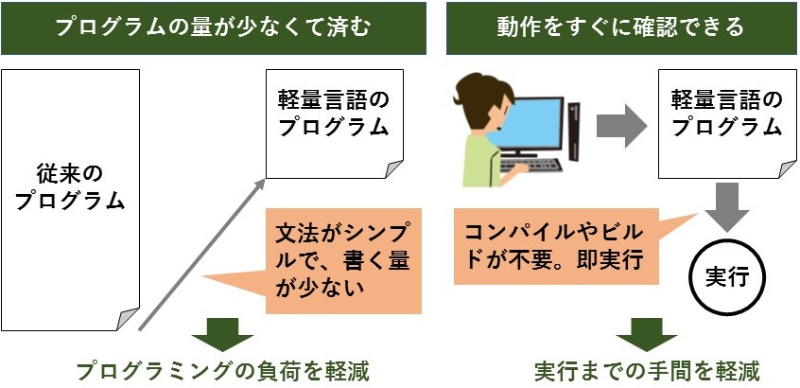 プログラムの量が少なくて済む

従来のプログラム

軽量言語のプログラム

文法がシンプルで、書く量が少ない

プログラミングの負荷を軽減

動作をすぐに確認できる

軽量言語のプログラム

コンパイルやビルドが不要。即実行

実行

実行までの手間を軽減